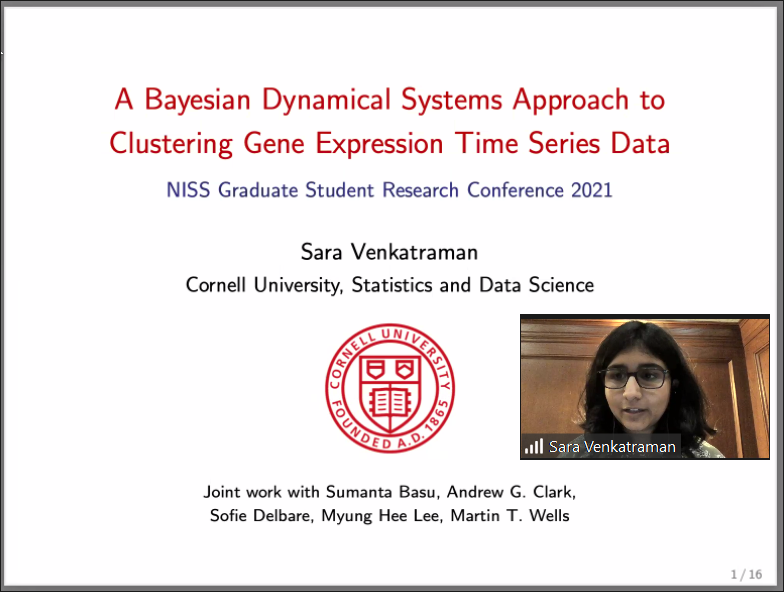 A Bayesian Dynamical Systems Approach to Clustering Gene Expression Time Series Data

NISS Graduate Student Research Conference 2021

Sara Venkatraman
Cornell University, Statistics and Data Science

CORNELL UNIVERSITY FOUNDED A.D. 1865

Sara Venkatraman

Joint work with Sumanta Basu, Andrew G. Clark, Sofie Delbare, Myung Hee Lee, Martin T. Wells

1 / 16